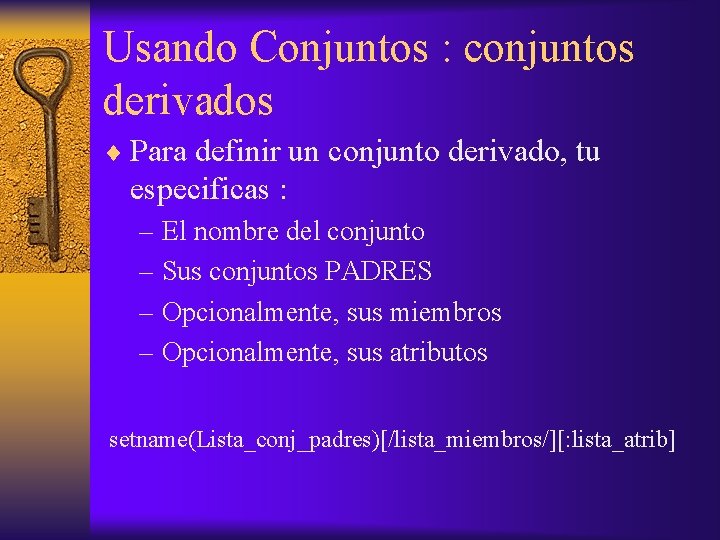 Usando Conjuntos : conjuntos derivados

♦ Para definir un conjunto derivado, tu especificas :
– El nombre del conjunto
– Sus conjuntos PADRES
– Opcionalmente, sus miembros
– Opcionalmente, sus atributos

setname(Lista_conj_padres)[/lista_miembros/][:lista_atrib]